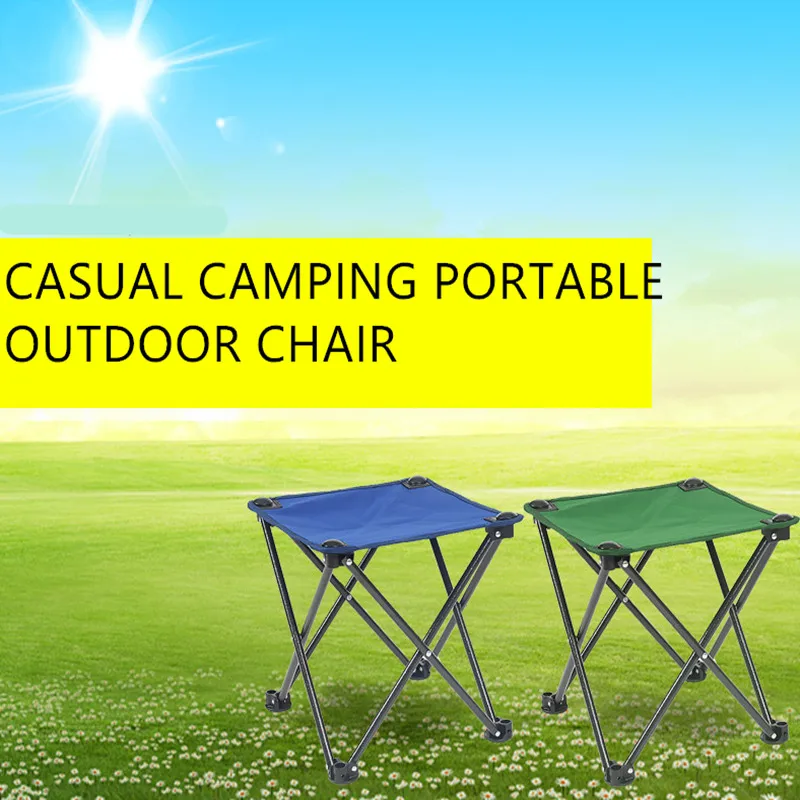 CASUAL CAMPING PORTABLE OUTDOOR CHAIR